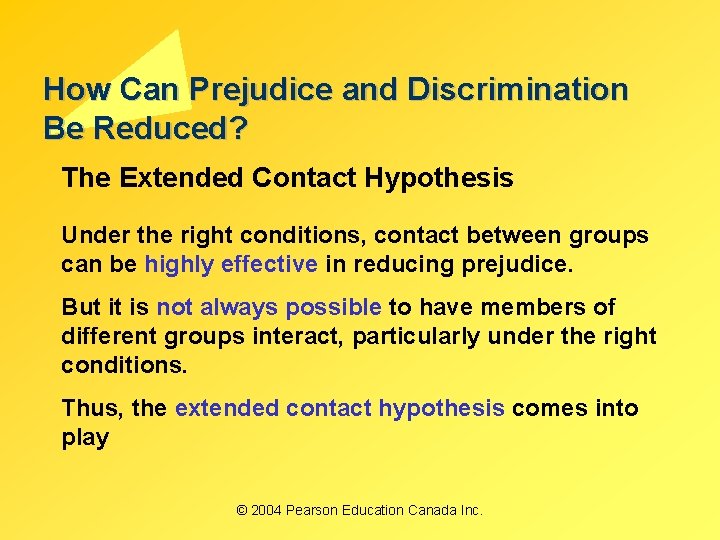 How Can Prejudice and Discrimination Be Reduced?

The Extended Contact Hypothesis

Under the right conditions, contact between groups can be highly effective in reducing prejudice.

But it is not always possible to have members of different groups interact, particularly under the right conditions.

Thus, the extended contact hypothesis comes into play

© 2004 Pearson Education Canada Inc.